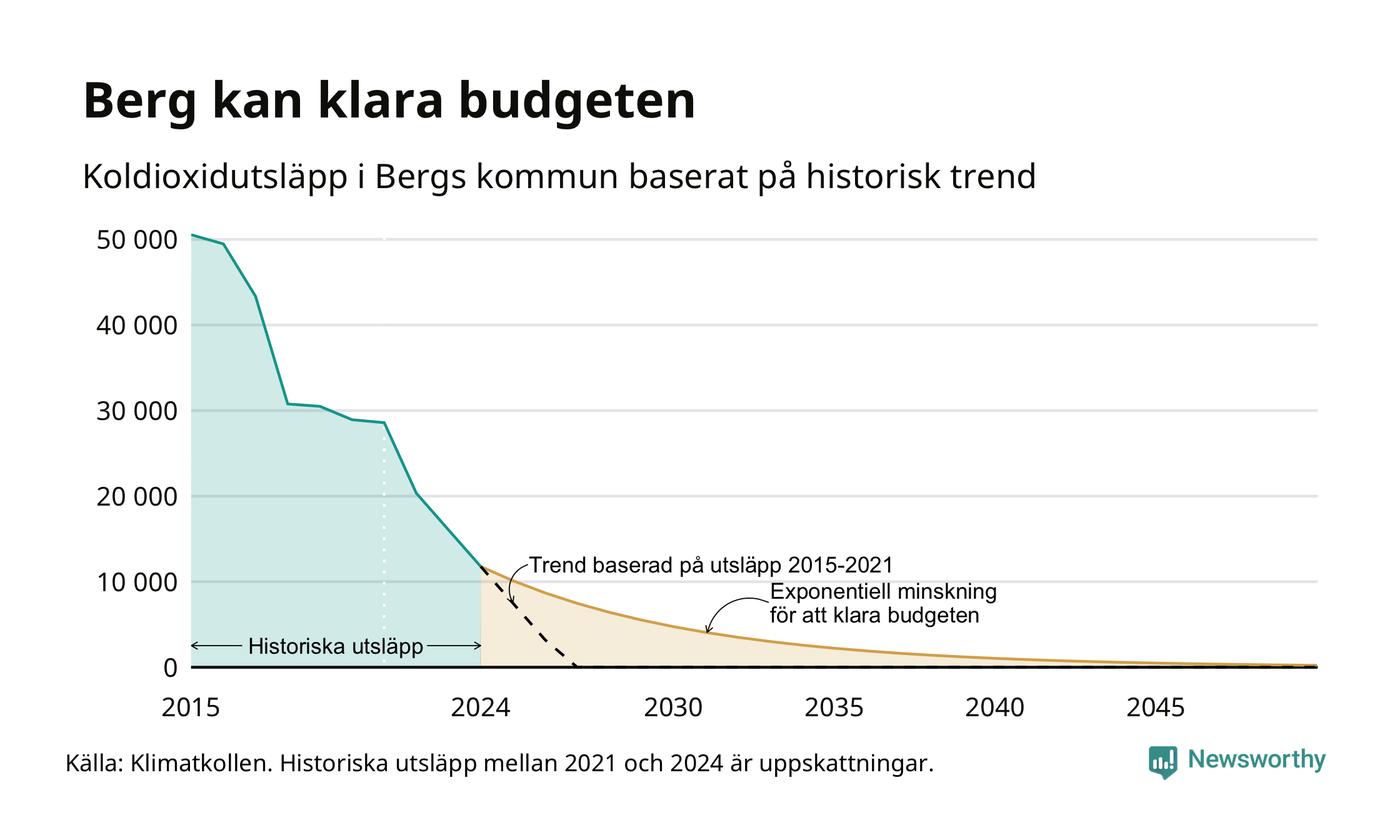 Berg kan klara budgeten

Koldioxidutsläpp i Bergs kommun baserat på historisk trend

50 000
40 000
30 000
20 000
10 000
0

Trend baserad på utsläpp 2015-2021
Exponentiell minskning för att klara budgeten
Historiska utsläpp

2015
2024
2030
2035
2040
2045

Källa: Klimatkollen. Historiska utsläpp mellan 2021 och 2024 är uppskattningar.

Newsworthy